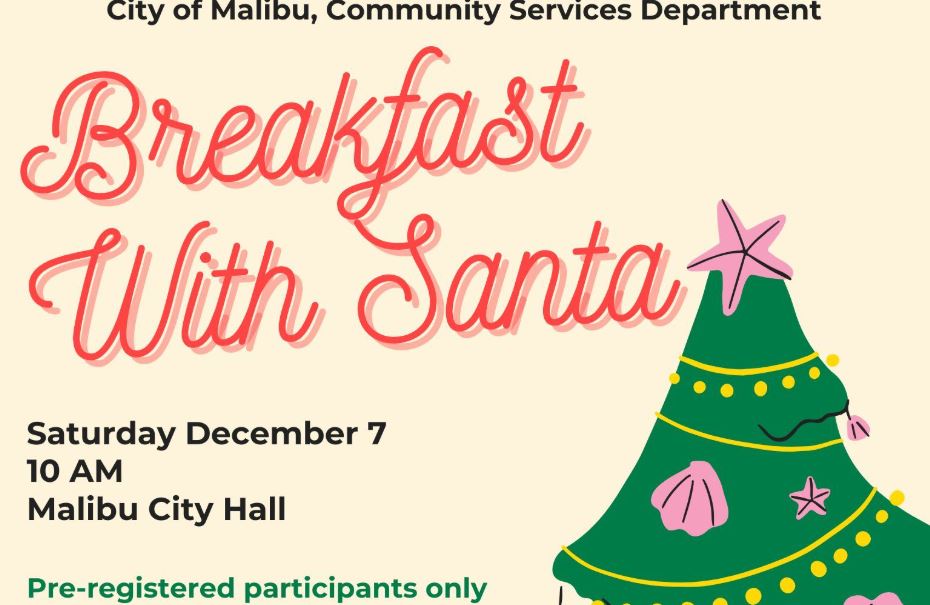 City of Malibu, Community Services Department

Breakfast With Santa

Saturday December 7
10 AM
Malibu City Hall

Pre-registered participants only